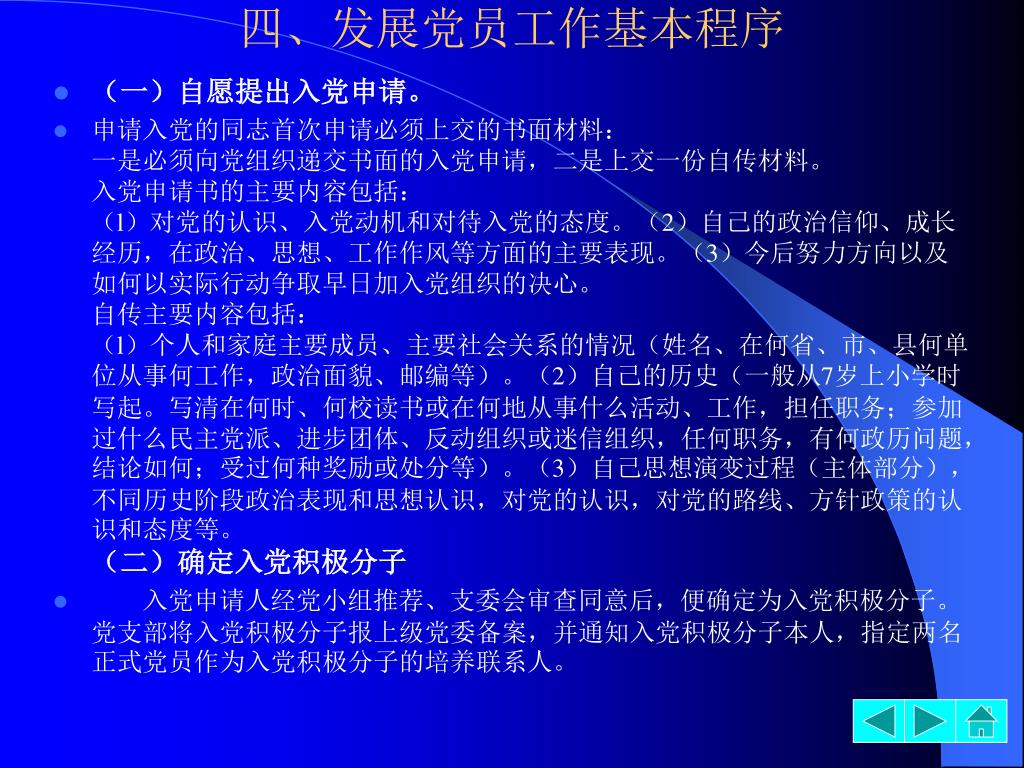 四、发展党员工作基本程序

（一）自愿提出入党申请。

申请入党的同志首次申请必须上交的书面材料：
一是必须向党组织递交书面的入党申请，二是上交一份自传材料。
入党申请书的主要内容包括：
（1）对党的认识、入党动机和对待入党的态度。（2）自己的政治信仰、成长经历，在政治、思想、工作作风等方面的主要表现。（3）今后努力方向以及如何以实际行动争取早日加入党组织的决心。
自传主要内容包括：
（1）个人和家庭主要成员、主要社会关系的情况（姓名、在何省、市、县何单位从事何工作，政治面貌、邮编等）。（2）自己的历史（一般从7岁上小学时写起。写清在何时、何校读书或在何地从事什么活动、工作，担任职务；参加过什么民主党派、进步团体、反动组织或迷信组织，任何职务，有何政历问题，结论如何；受过何种奖励或处分等）。（3）自己思想演变过程（主体部分），不同历史阶段政治表现和思想认识，对党的认识，对党的路线、方针政策的认识和态度等。
（二）确定入党积极分子

入党申请人经党小组推荐、支委会审查同意后，便确定为入党积极分子。党支部将入党积极分子报上级党委备案，并通知入党积极分子本人，指定两名正式党员作为入党积极分子的培养联系人。